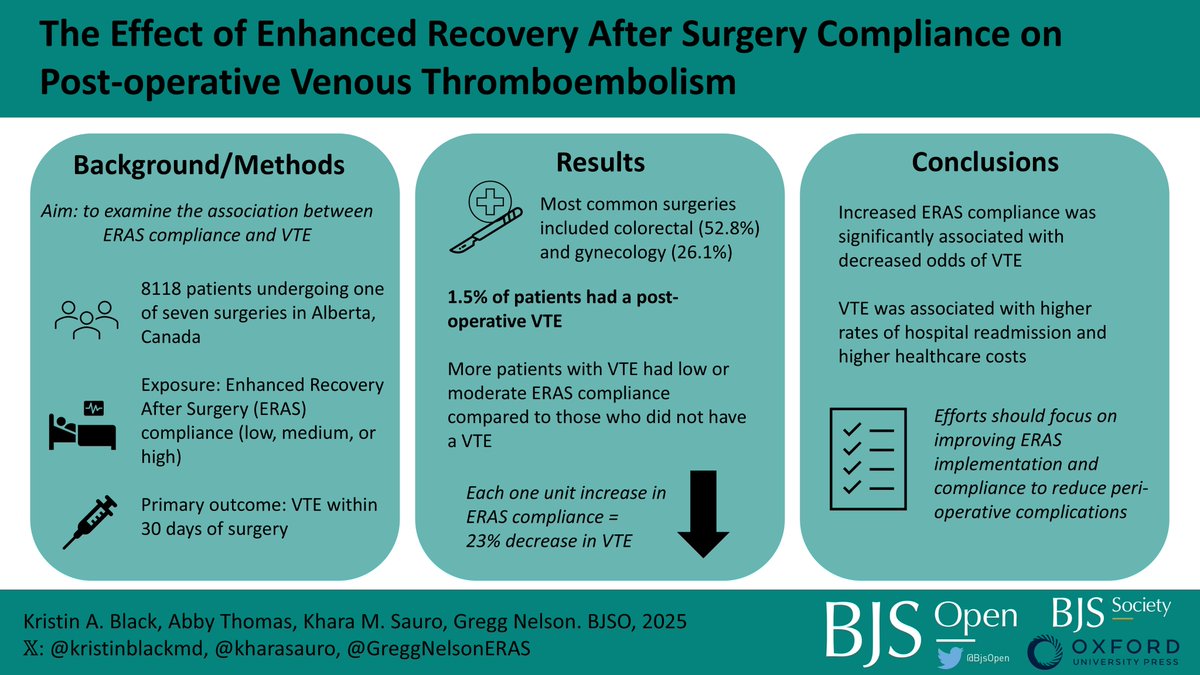 The Effect of Enhanced Recovery After Surgery Compliance on Post-operative Venous Thromboembolism

Background/Methods

Aim: to examine the association between ERAS compliance and VTE

8118 patients undergoing one of seven surgeries in Alberta, Canada

Exposure: Enhanced Recovery After Surgery (ERAS) compliance (low, medium, or high)

Primary outcome: VTE within 30 days of surgery

Results

Most common surgeries included colorectal (52.8%) and gynecology (26.1%)

1.5% of patients had a post-operative VTE

More patients with VTE had low or moderate ERAS compliance compared to those who did not have a VTE

Each one unit increase in ERAS compliance = 23% decrease in VTE

Conclusions

Increased ERAS compliance was significantly associated with decreased odds of VTE

VTE was associated with higher rates of hospital readmission and higher healthcare costs

Efforts should focus on improving ERAS implementation and compliance to reduce peri-operative complications

Kristin A. Black, Abby Thomas, Khara M. Sauro, Gregg Nelson. BJSO, 2025
𝕏: @kristinblackmd, @kharasauro, @GreggNelsonERAS

BJS Open
@BjsOpen
BJS Society
OXFORD UNIVERSITY PRESS